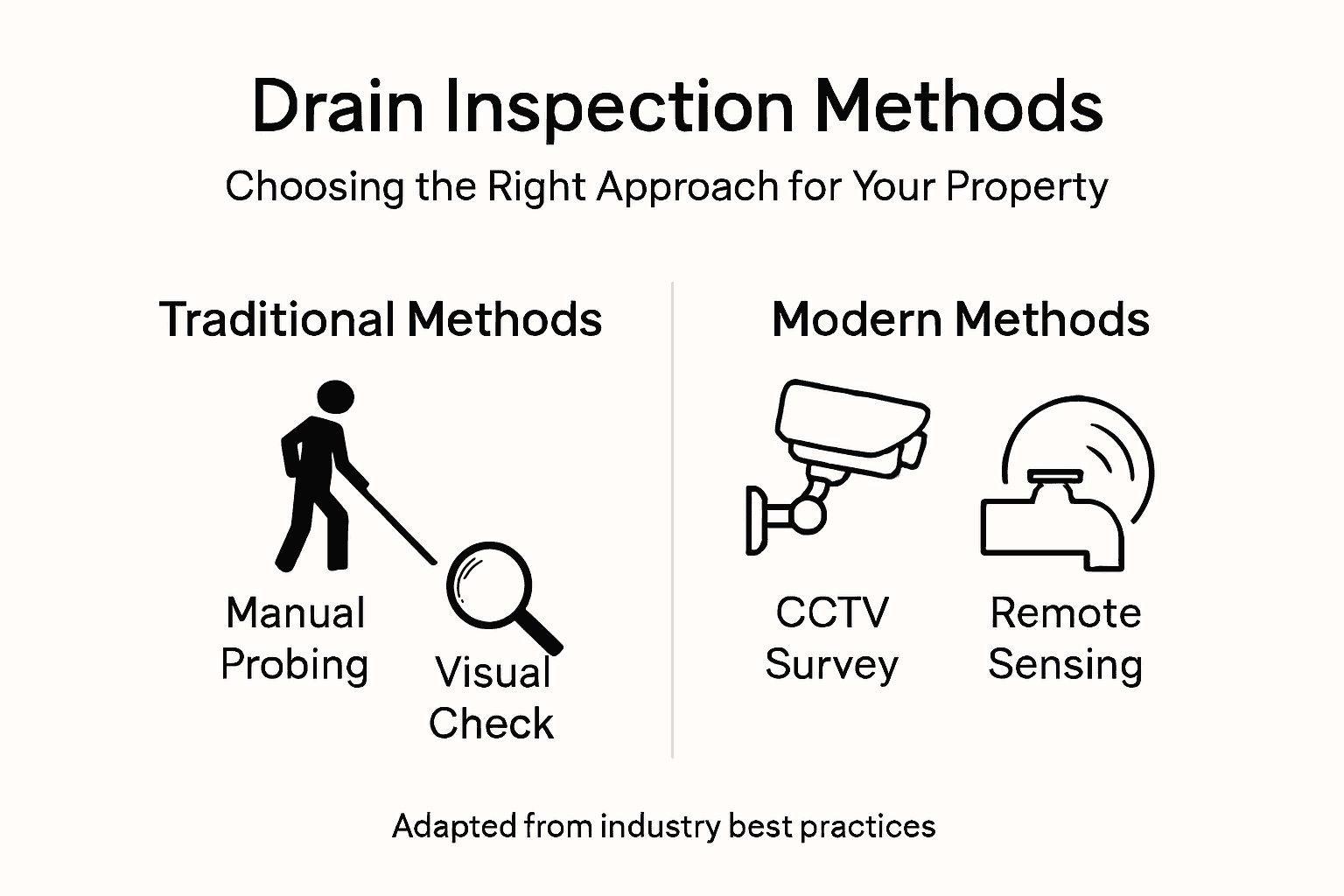 Drain Inspection Methods

Choosing the Right Approach for Your Property

Traditional Methods

Manual Probing

Visual Check

Modern Methods

CCTV Survey

Remote Sensing

Adapted from industry best practices